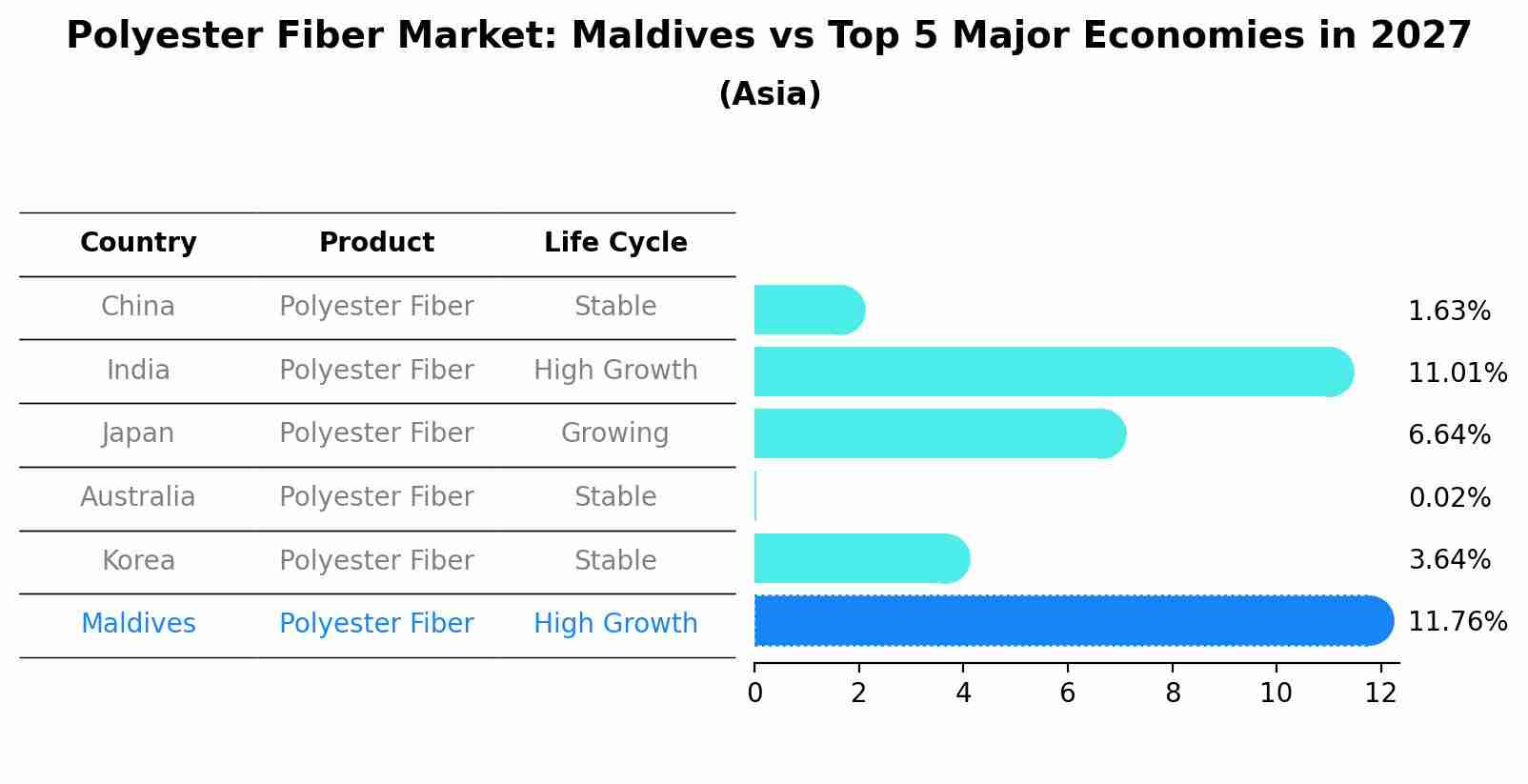 Polyester Fiber Market: Maldives vs Top 5 Major Economies in 2027
(Asia)

| Country | Product | Life Cycle |
|---|---|---|
| China | Polyester Fiber | Stable |
| India | Polyester Fiber | High Growth |
| Japan | Polyester Fiber | Growing |
| Australia | Polyester Fiber | Stable |
| Korea | Polyester Fiber | Stable |
| Maldives | Polyester Fiber | High Growth |

1.63%
11.01%
6.64%
0.02%
3.64%
11.76%

0 2 4 6 8 10 12